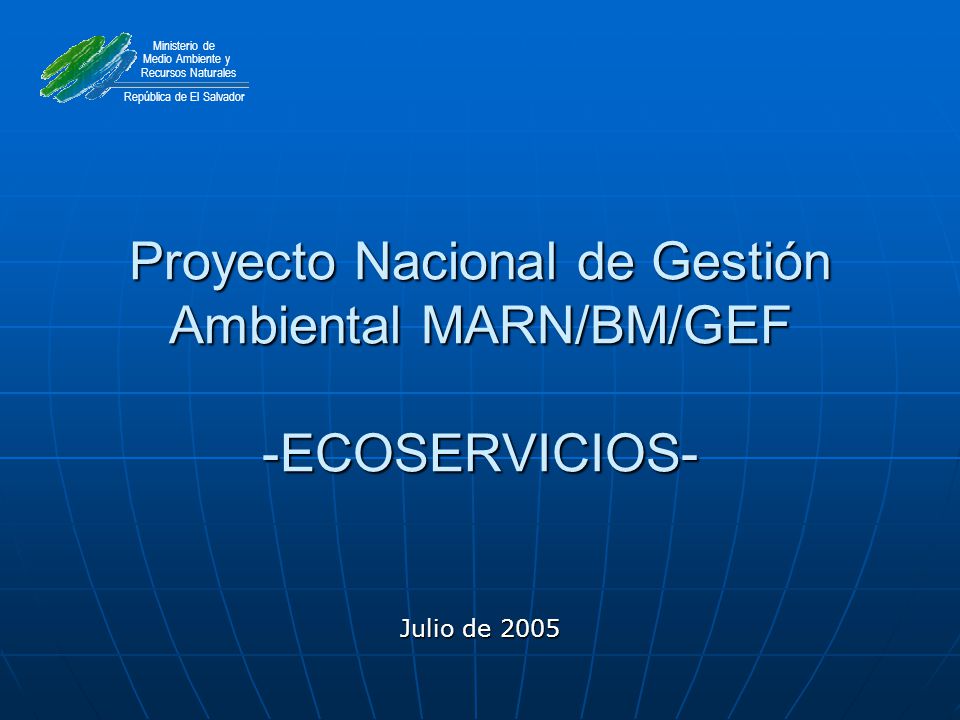 Ministerio de
Medio Ambiente y
Recursos Naturales
República de El Salvador

Proyecto Nacional de Gestión Ambiental MARN/BM/GEF

-ECOSERVICIOS-

Julio de 2005